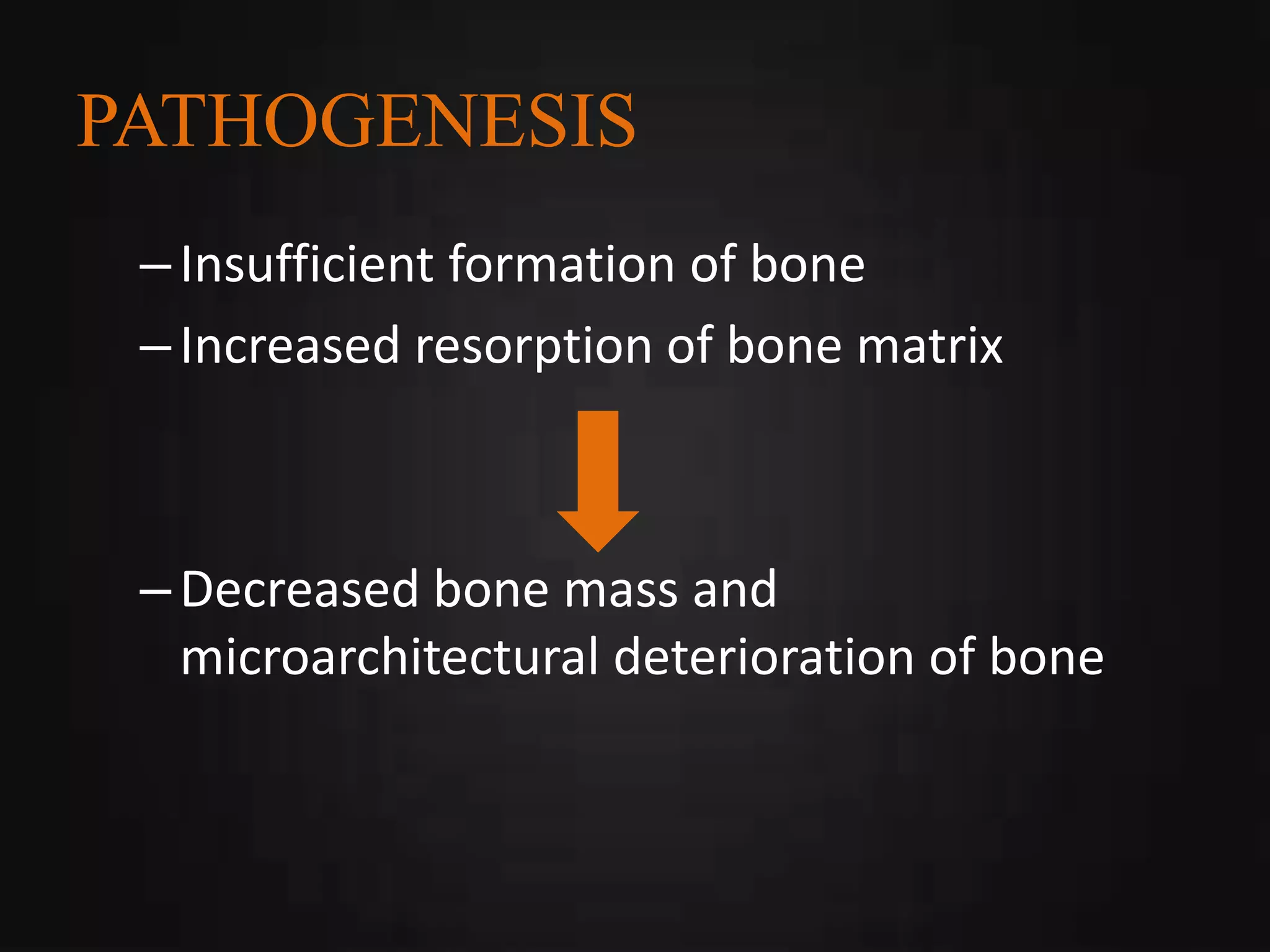 PATHOGENESIS

– Insufficient formation of bone

– Increased resorption of bone matrix

– Decreased bone mass and microarchitectural deterioration of bone